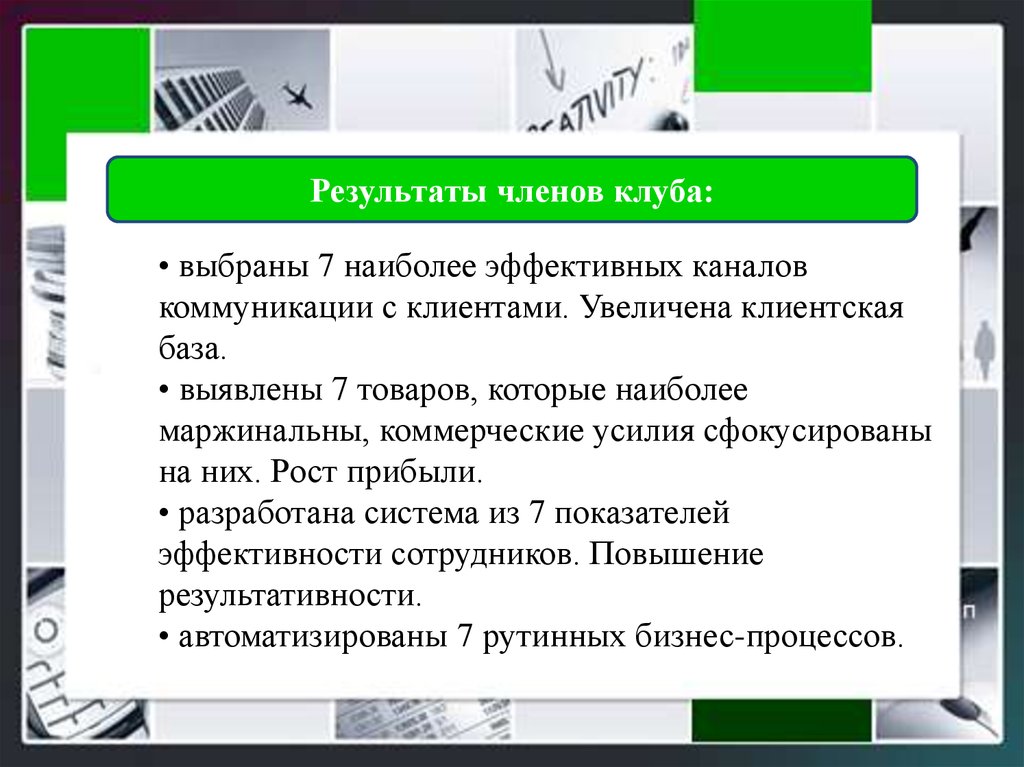 Результаты членов клуба:

• выбраны 7 наиболее эффективных каналов коммуникации с клиентами. Увеличена клиентская база.
• выявлены 7 товаров, которые наиболее маржинальны, коммерческие усилия сфокусированы на них. Рост прибыли.
• разработана система из 7 показателей эффективности сотрудников. Повышение результативности.
• автоматизированы 7 рутинных бизнес-процессов.